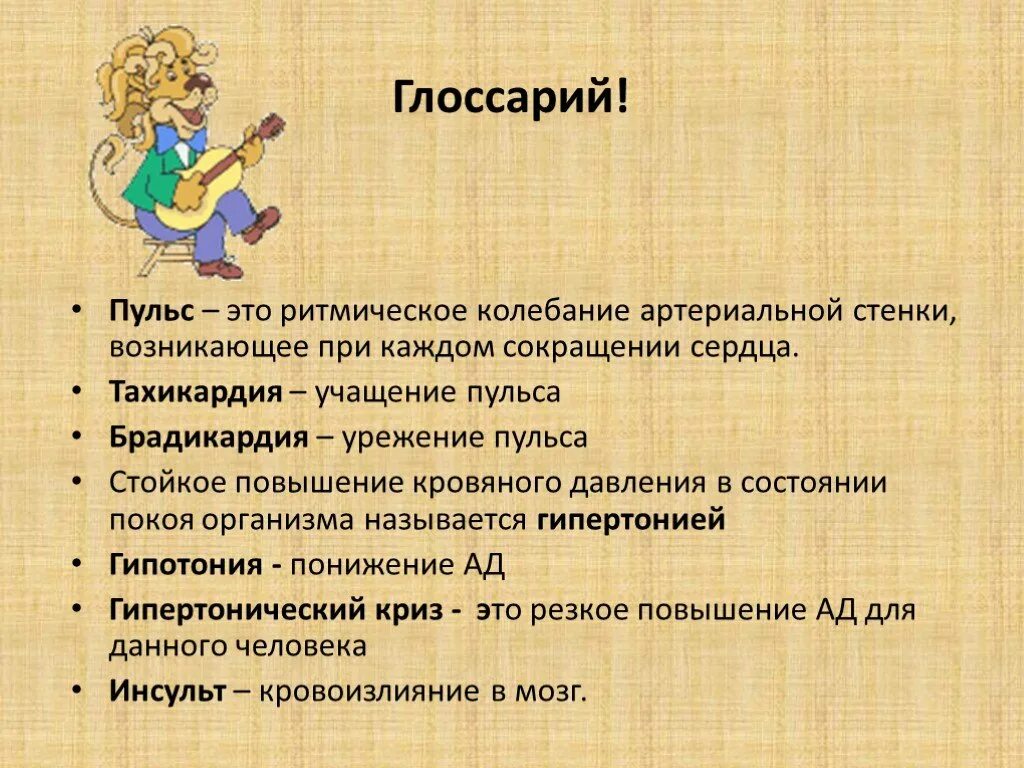 Глоссарий!

• Пульс – это ритмическое колебание артериальной стенки, возникающее при каждом сокращении сердца.
• Тахикардия – учащение пульса
• Брадикардия – урежение пульса
• Стойкое повышение кровяного давления в состоянии покоя организма называется гипертонией
• Гипотония - понижение АД
• Гипертонический криз - это резкое повышение АД для данного человека
• Инсульт – кровоизлияние в мозг.